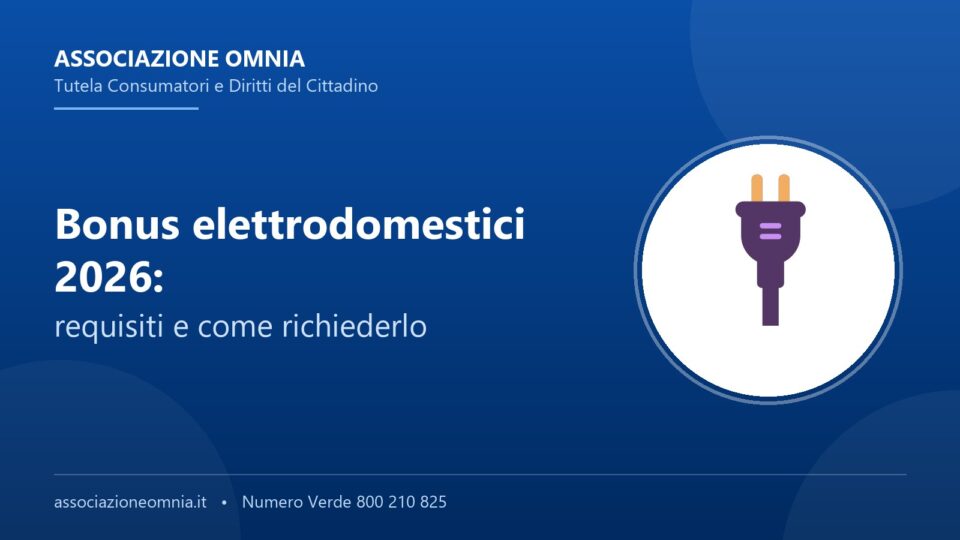 ASSOCIAZIONE OMNIA
Tutela Consumatori e Diritti del Cittadino

Bonus elettrodomestici 2026:
requisiti e come richiederlo

associazioneomnia.it • Numero Verde 800 210 825